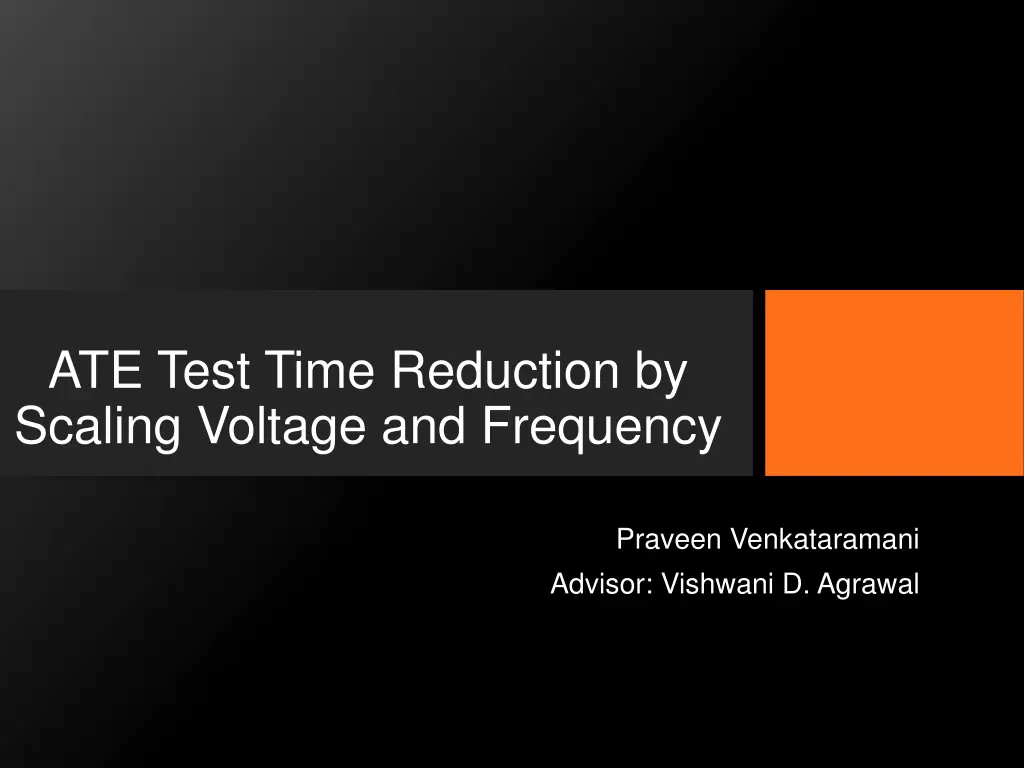 ATE Test Time Reduction by Scaling Voltage and Frequency

Praveen Venkataramani

Advisor: Vishwani D. Agrawal